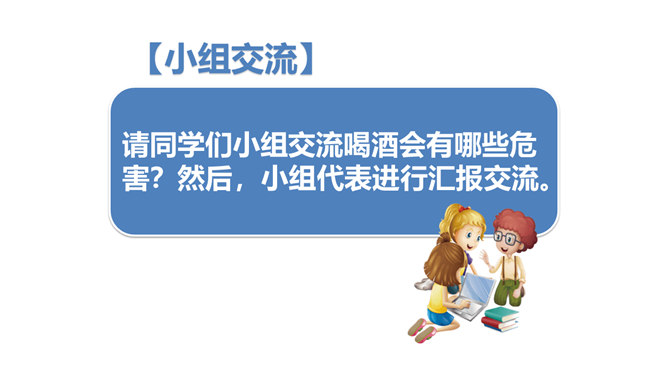 【小组交流】

请同学们小组交流喝酒会有哪些危害？然后，小组代表进行汇报交流。